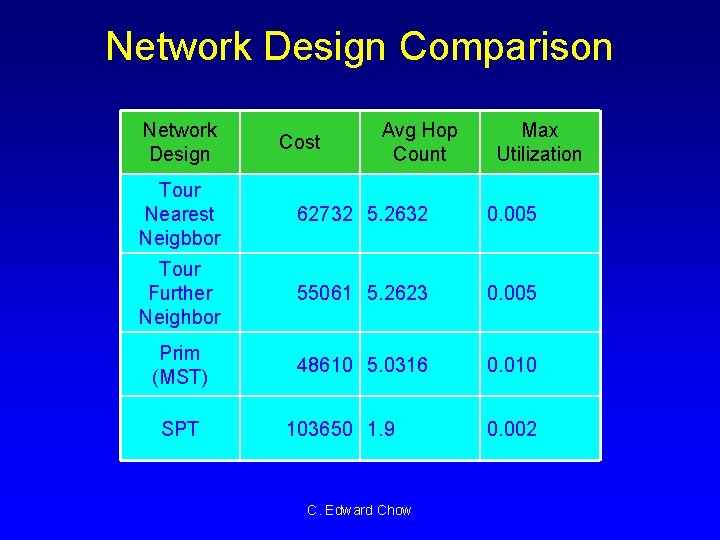 Network Design Comparison

| Network Design | Cost | Avg Hop Count | Max Utilization |
|---|---|---|---|
| Tour Nearest Neigbbor | 62732 | 5.2632 | 0.005 |
| Tour Further Neighbor | 55061 | 5.2623 | 0.005 |
| Prim (MST) | 48610 | 5.0316 | 0.010 |
| SPT | 103650 | 1.9 | 0.002 |

C. Edward Chow